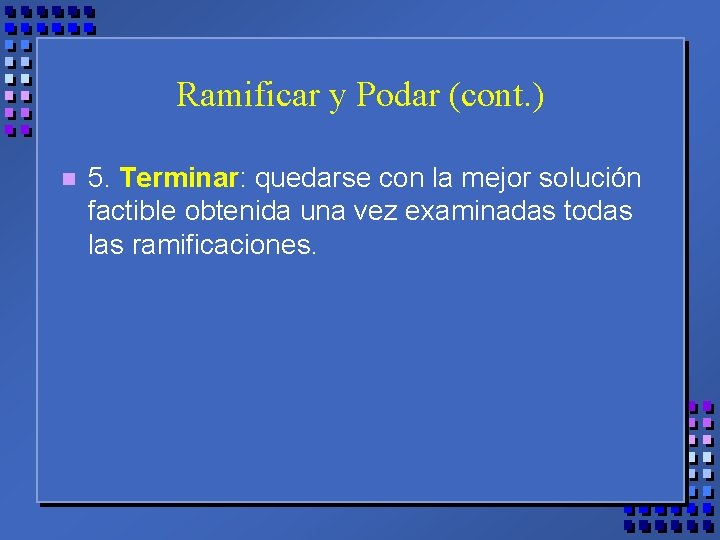 Ramificar y Podar (cont.)

5. Terminar: quedarse con la mejor solución factible obtenida una vez examinadas todas las ramificaciones.